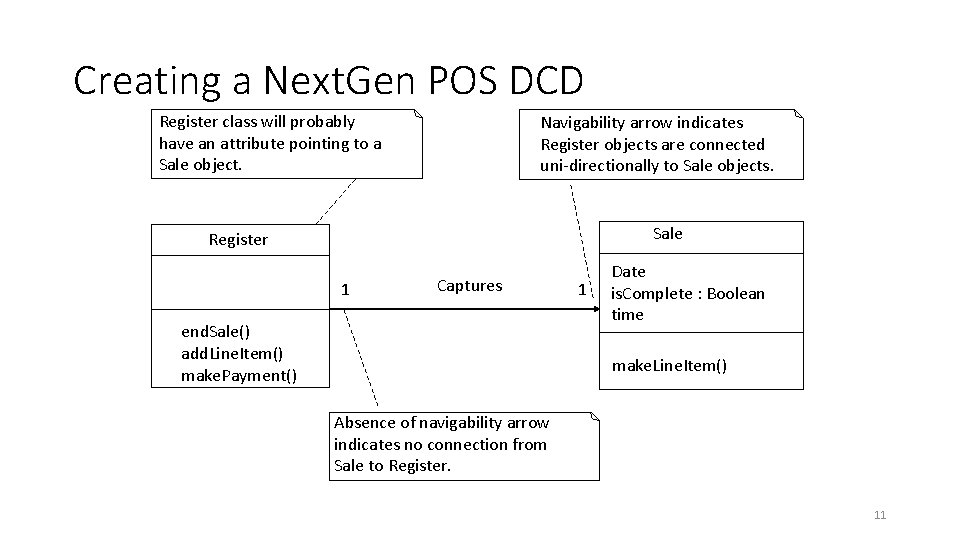 Creating a NextGen POS DCD

Register class will probably have an attribute pointing to a Sale object.

Navigability arrow indicates Register objects are connected uni-directionally to Sale objects.

Register

endSale()
addLineItem()
makePayment()

1

Captures

1

Sale

Date
isComplete : Boolean
time

makeLineItem()

Absence of navigability arrow indicates no connection from Sale to Register.

11